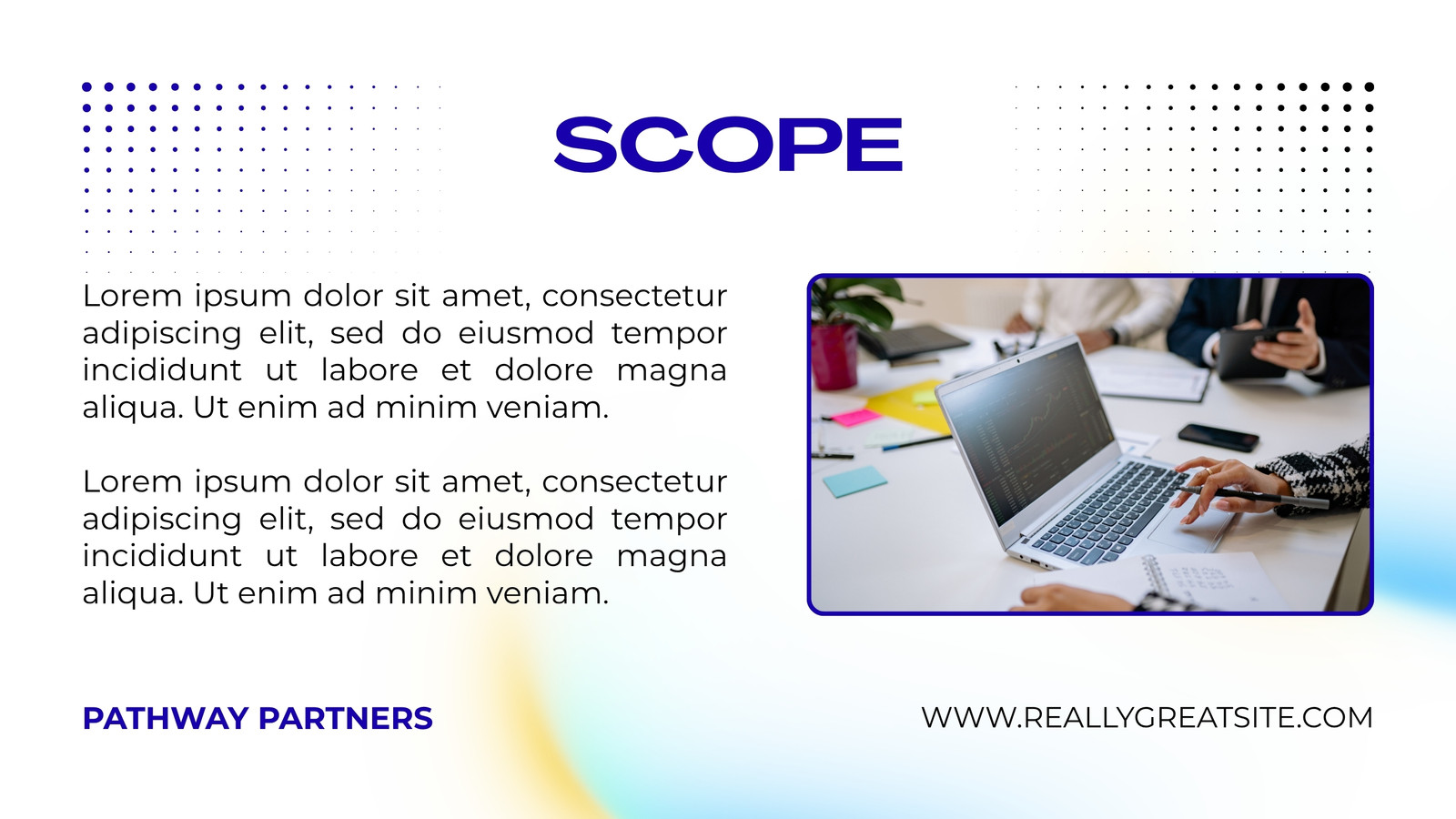 SCOPE

Lorem ipsum dolor sit amet, consectetur adipiscing elit, sed do eiusmod tempor incididunt ut labore et dolore magna aliqua. Ut enim ad minim veniam.

Lorem ipsum dolor sit amet, consectetur adipiscing elit, sed do eiusmod tempor incididunt ut labore et dolore magna aliqua. Ut enim ad minim veniam.

PATHWAY PARTNERS

WWW.REALLYGREATSITE.COM